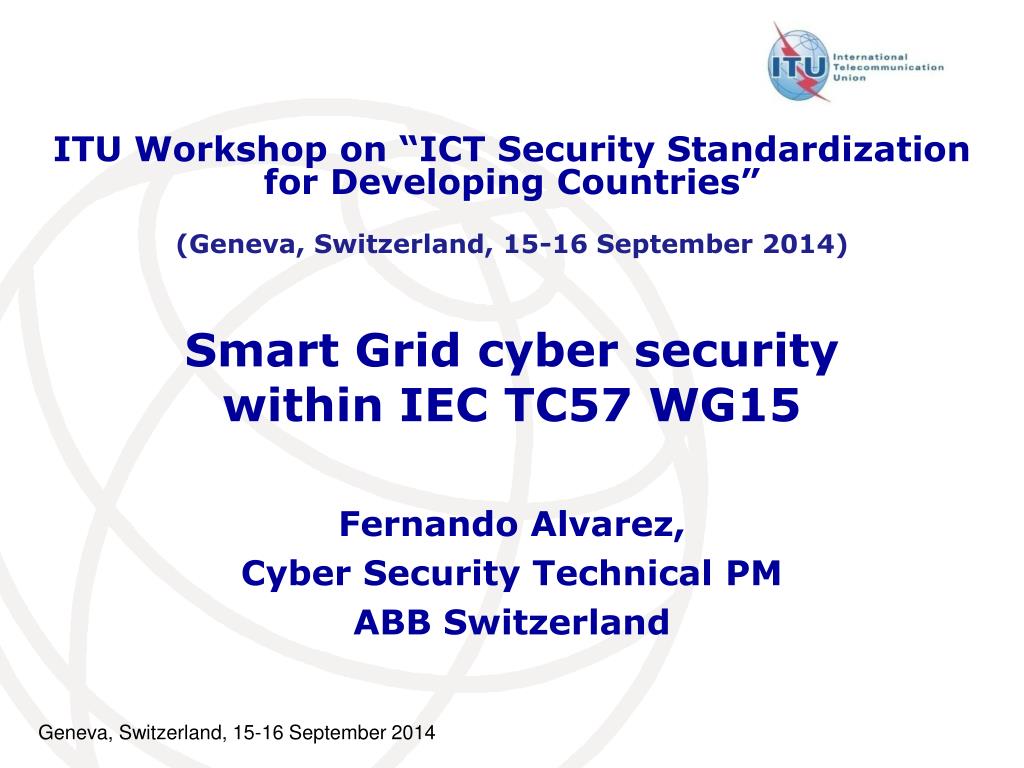 ITU
International
Telecommunication
Union

ITU Workshop on “ICT Security Standardization for Developing Countries”

(Geneva, Switzerland, 15-16 September 2014)

Smart Grid cyber security within IEC TC57 WG15

Fernando Alvarez,
Cyber Security Technical PM
ABB Switzerland

Geneva, Switzerland, 15-16 September 2014